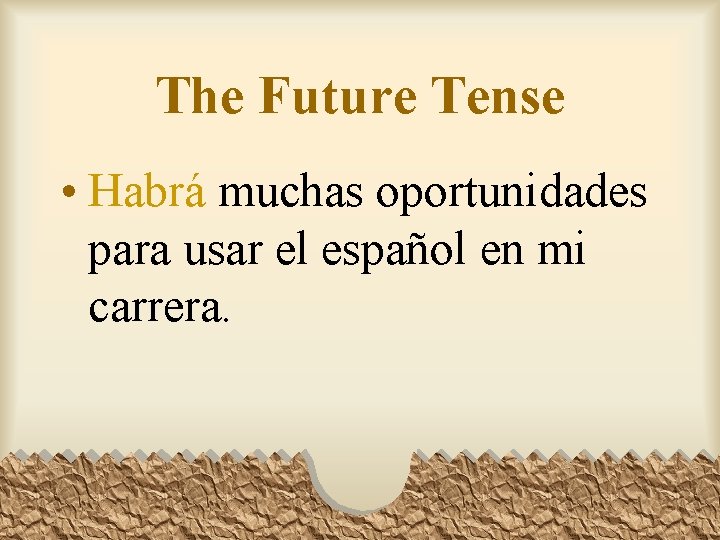 The Future Tense

• Habrá muchas oportunidades para usar el español en mi carrera.